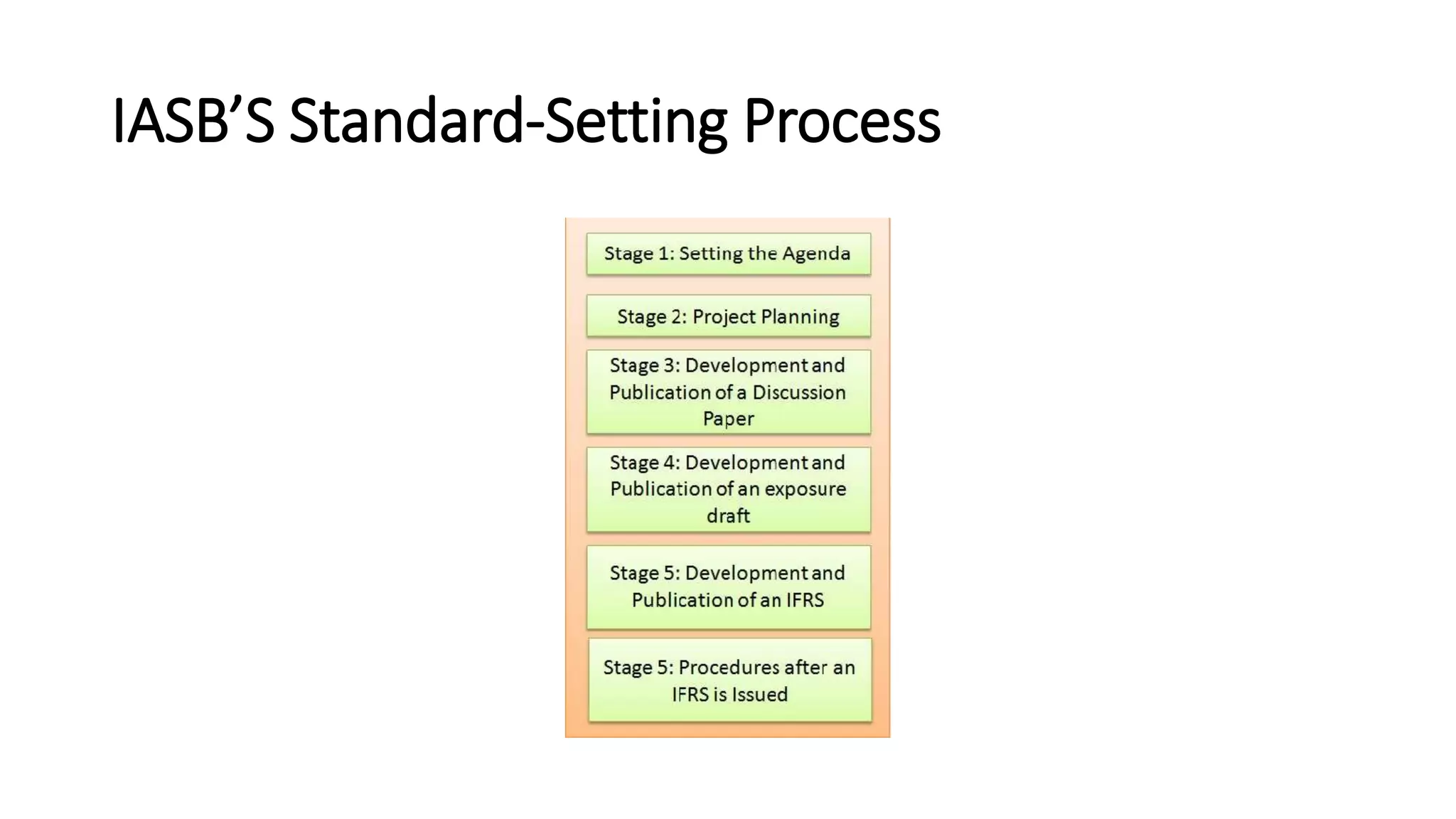 IASB’S Standard-Setting Process

Stage 1: Setting the Agenda

Stage 2: Project Planning

Stage 3: Development and Publication of a Discussion Paper

Stage 4: Development and Publication of an exposure draft

Stage 5: Development and Publication of an IFRS

Stage 5: Procedures after an IFRS is Issued